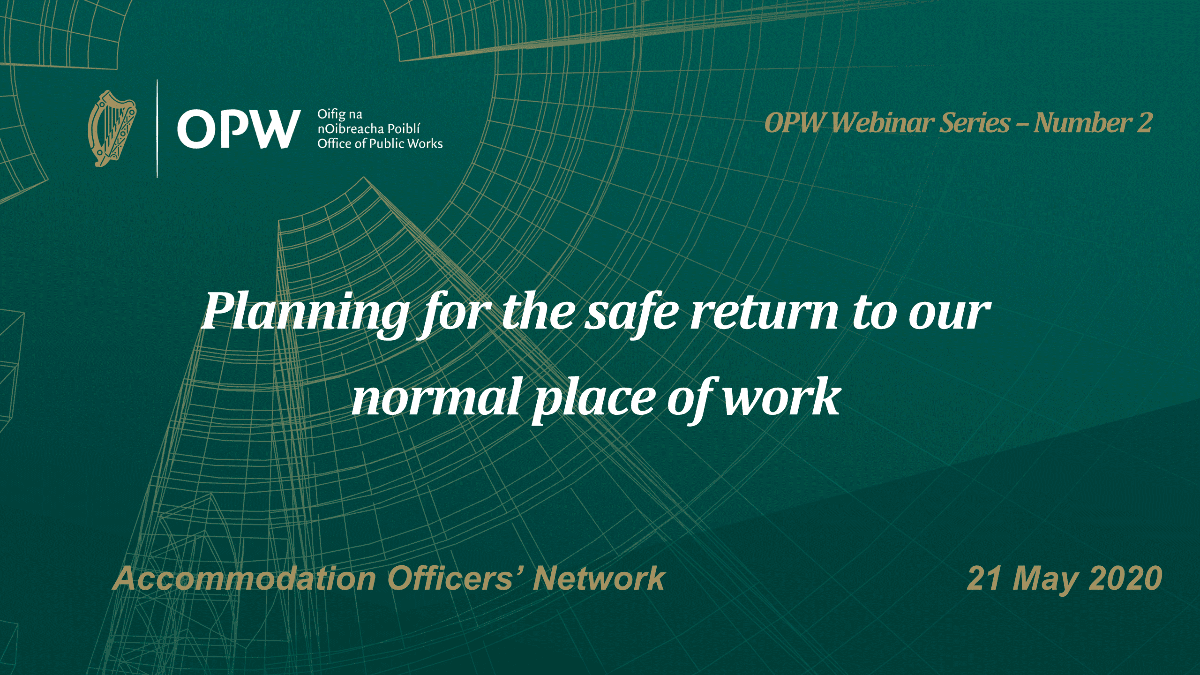 OPW Oifig na nOibreacha Poiblí Office of Public Works

OPW Webinar Series – Number 2

Planning for the safe return to our normal place of work

Accommodation Officers' Network

21 May 2020